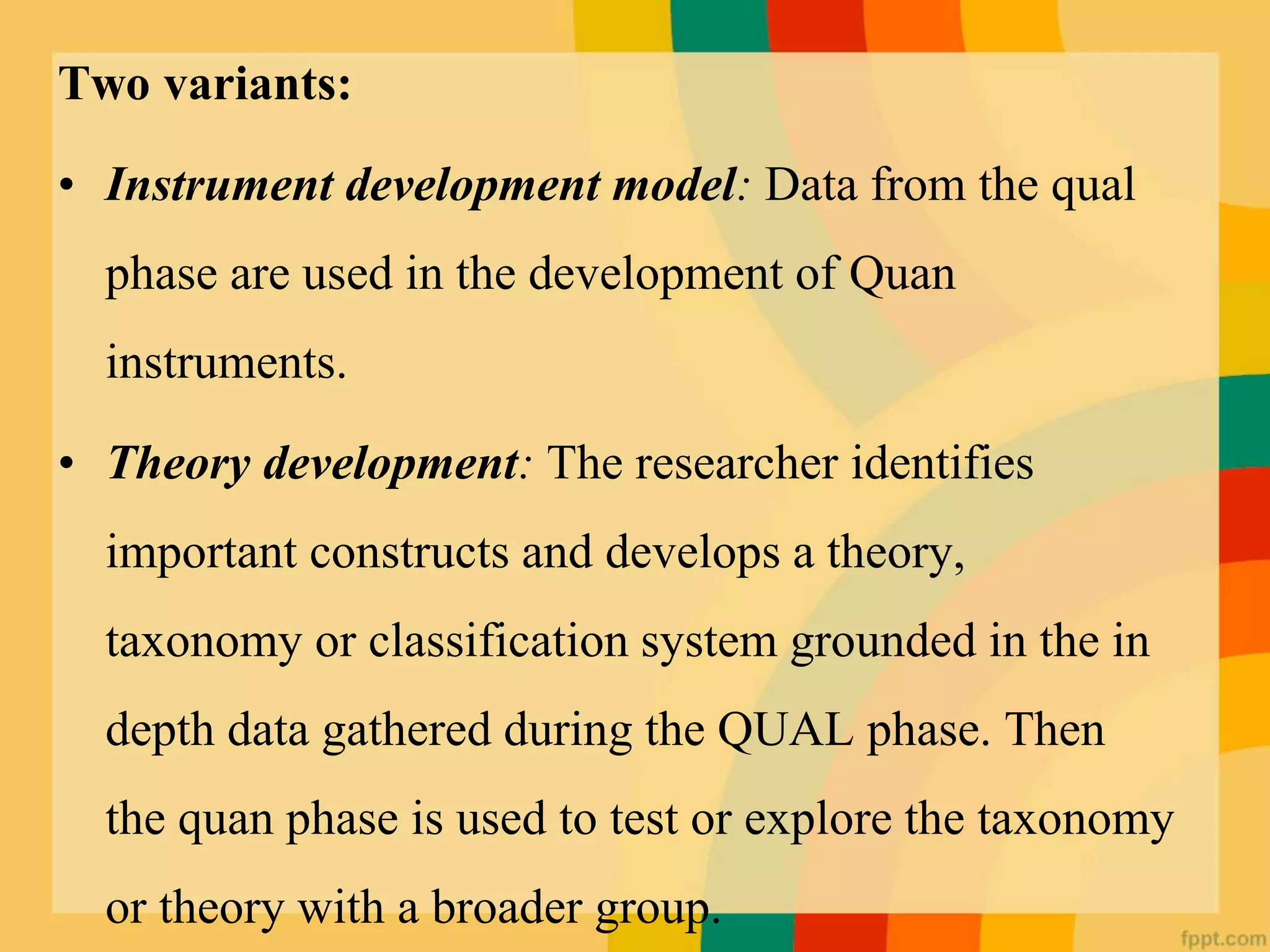 Two variants:

• Instrument development model: Data from the qual phase are used in the development of Quan instruments.

• Theory development: The researcher identifies important constructs and develops a theory, taxonomy or classification system grounded in the in depth data gathered during the QUAL phase. Then the quan phase is used to test or explore the taxonomy or theory with a broader group.

fppt.com